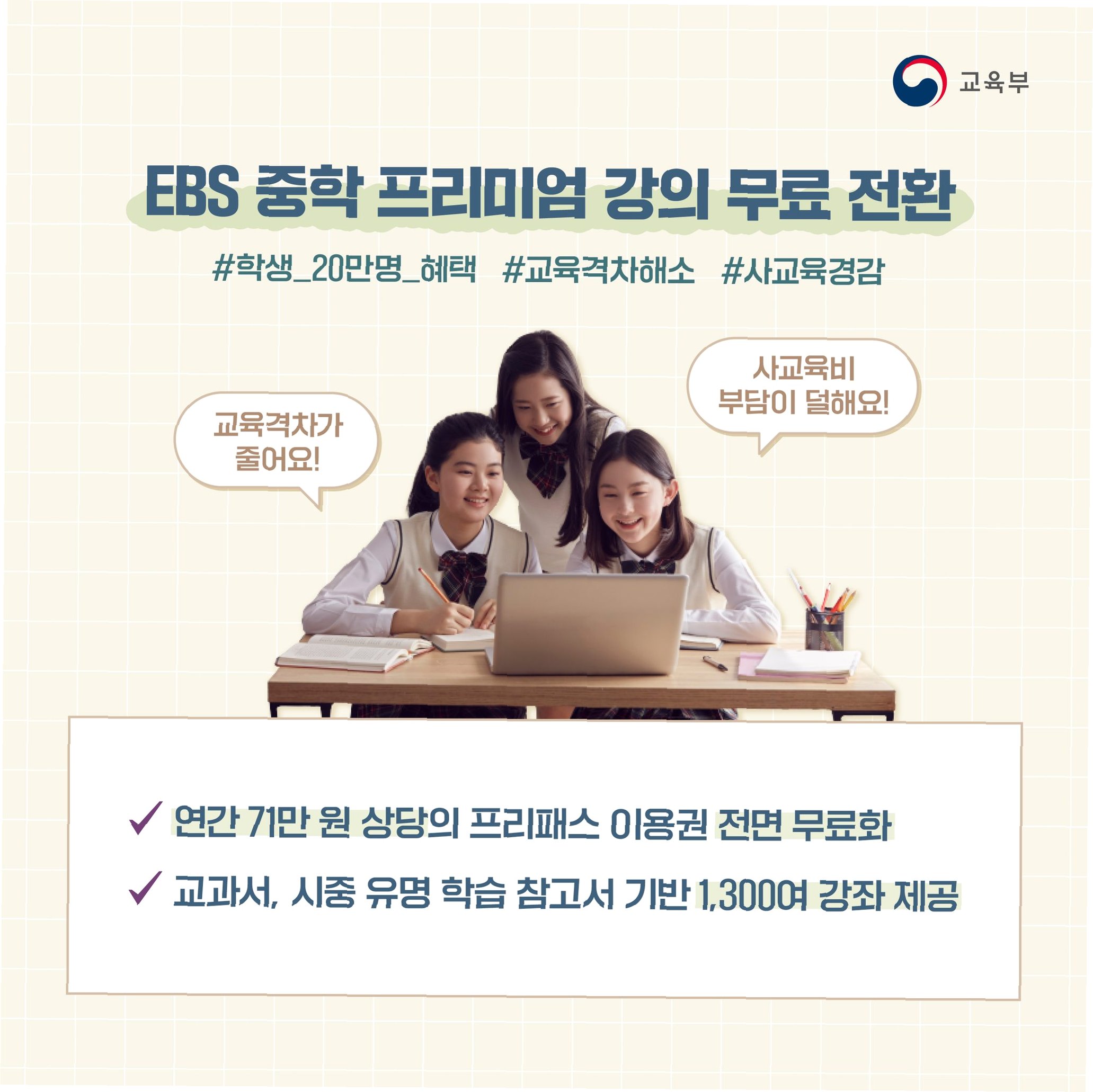 교육부

EBS 중학 프리미엄 강의 무료 전환

#학생_20만명_혜택 #교육격차해소 #사교육경감

교육격차가 줄어요!

사교육비 부담이 덜해요!

✓ 연간 71만 원 상당의 프리패스 이용권 전면 무료화

✓ 교과서, 시중 유명 학습 참고서 기반 1,300여 강좌 제공